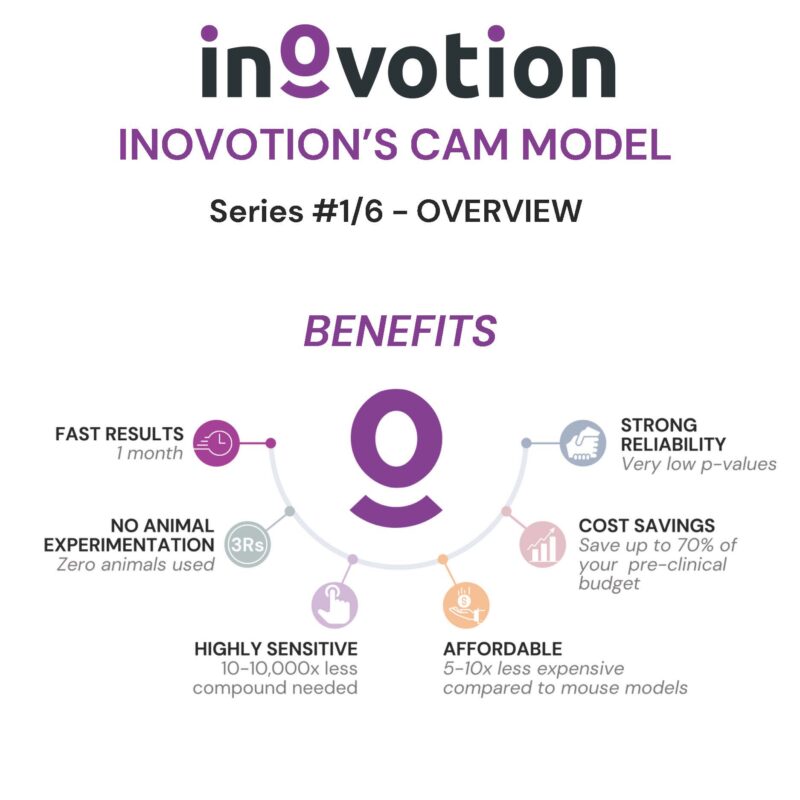 inovotion

INOVOTION'S CAM MODEL

Series #1/6 - OVERVIEW

BENEFITS

FAST RESULTS
1 month

NO ANIMAL EXPERIMENTATION
Zero animals used

3Rs

HIGHLY SENSITIVE
10-10,000x less compound needed

AFFORDABLE
5-10x less expensive compared to mouse models

COST SAVINGS
Save up to 70% of your pre-clinical budget

STRONG RELIABILITY
Very low p-values